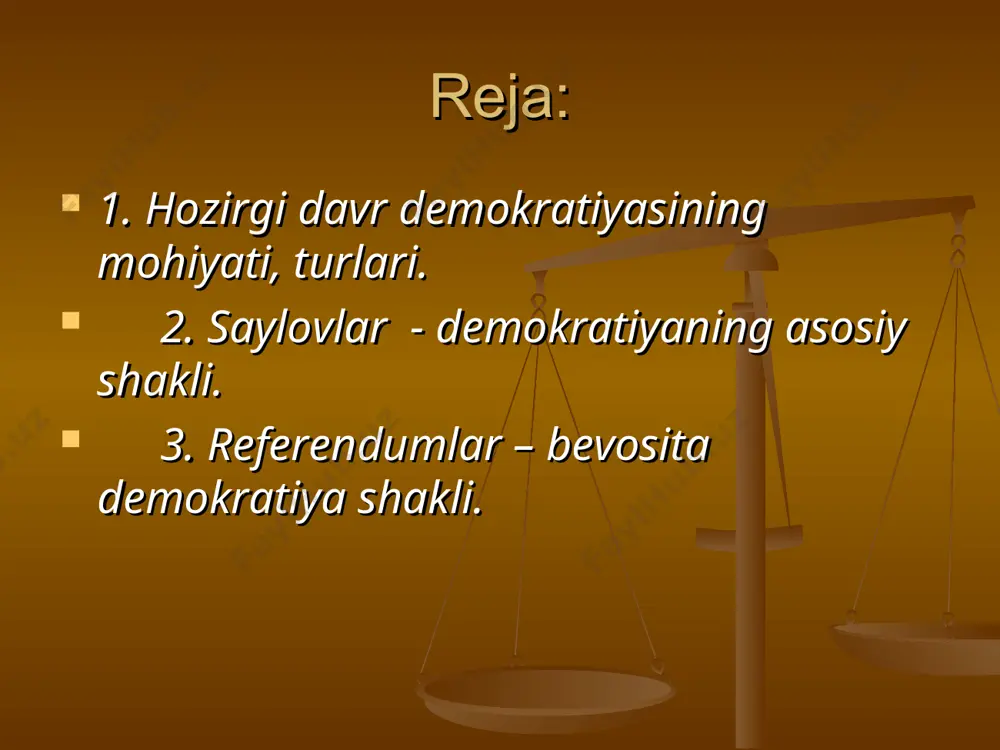 Reja:

1. Hozirgi davr demokratiyasining mohiyati, turlari.

2. Saylovlar - demokratiyaning asosiy shakli.

3. Referendumlar – bevosita demokratiya shakli.